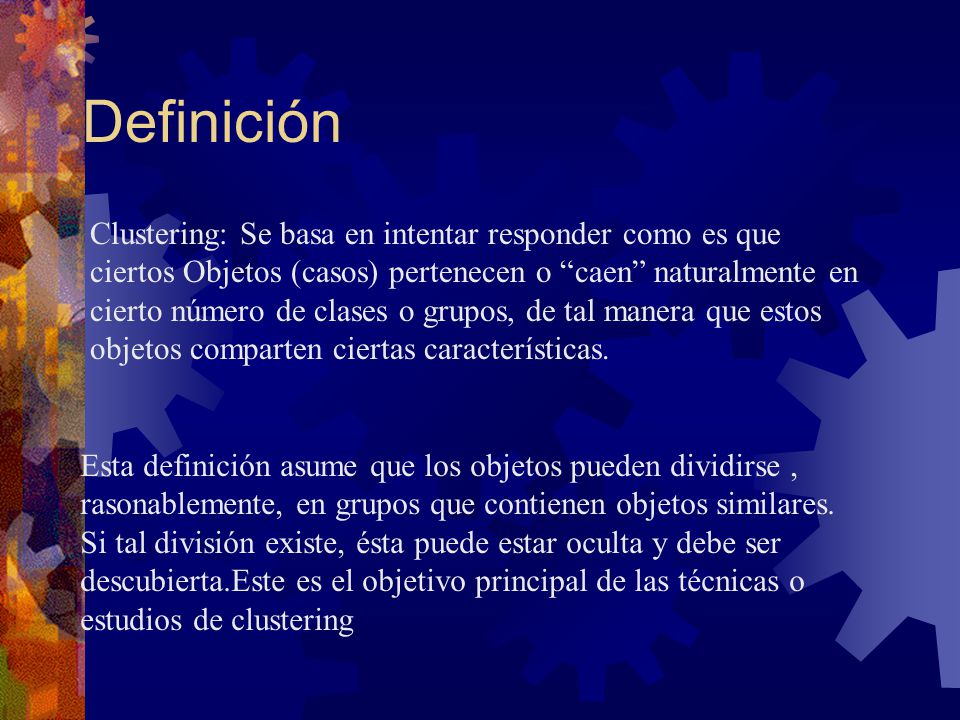 Definición

Clustering: Se basa en intentar responder como es que ciertos Objetos (casos) pertenecen o “caen” naturalmente en cierto número de clases o grupos, de tal manera que estos objetos comparten ciertas características.

Esta definición asume que los objetos pueden dividirse , rasonablemente, en grupos que contienen objetos similares. Si tal división existe, ésta puede estar oculta y debe ser descubierta.Este es el objetivo principal de las técnicas o estudios de clustering